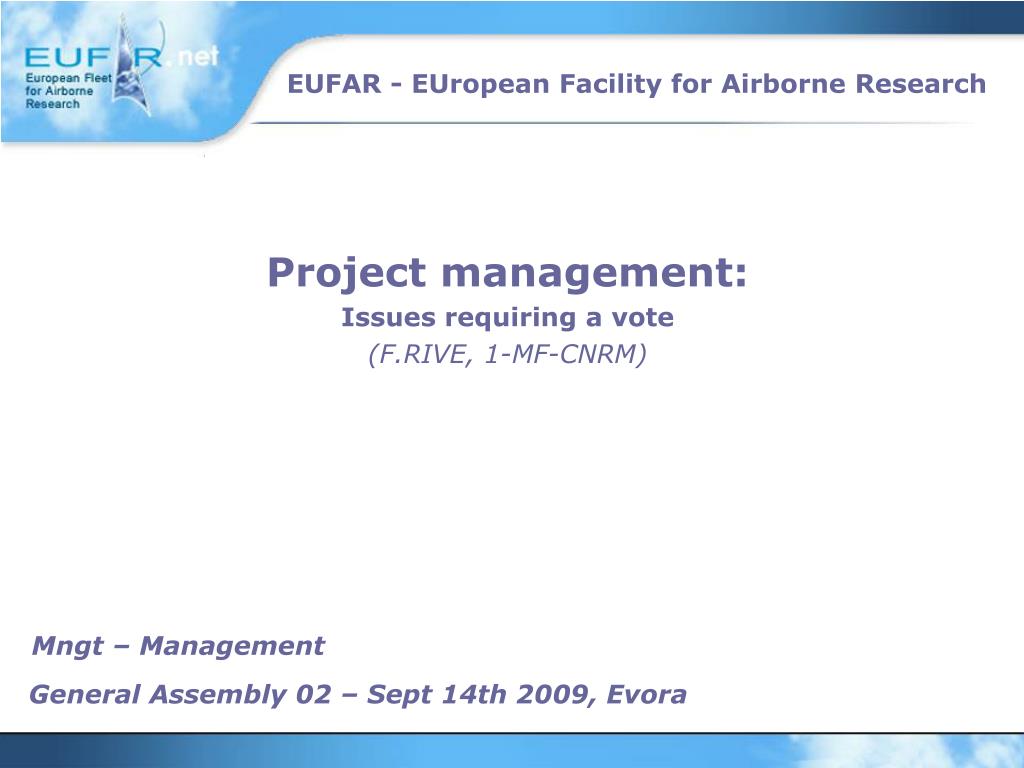 EUFAR.net
European Fleet for Airborne Research

EUFAR - EUropean Facility for Airborne Research

Project management:
Issues requiring a vote
(F.RIVE, 1-MF-CNRM)

Mngt – Management

General Assembly 02 – Sept 14th 2009, Evora